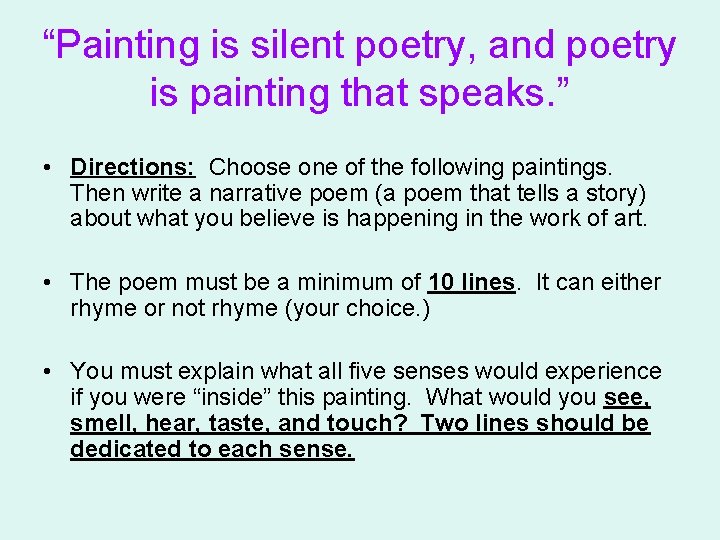 “Painting is silent poetry, and poetry is painting that speaks.”

• Directions: Choose one of the following paintings. Then write a narrative poem (a poem that tells a story) about what you believe is happening in the work of art.

• The poem must be a minimum of 10 lines. It can either rhyme or not rhyme (your choice.)

• You must explain what all five senses would experience if you were “inside” this painting. What would you see, smell, hear, taste, and touch? Two lines should be dedicated to each sense.